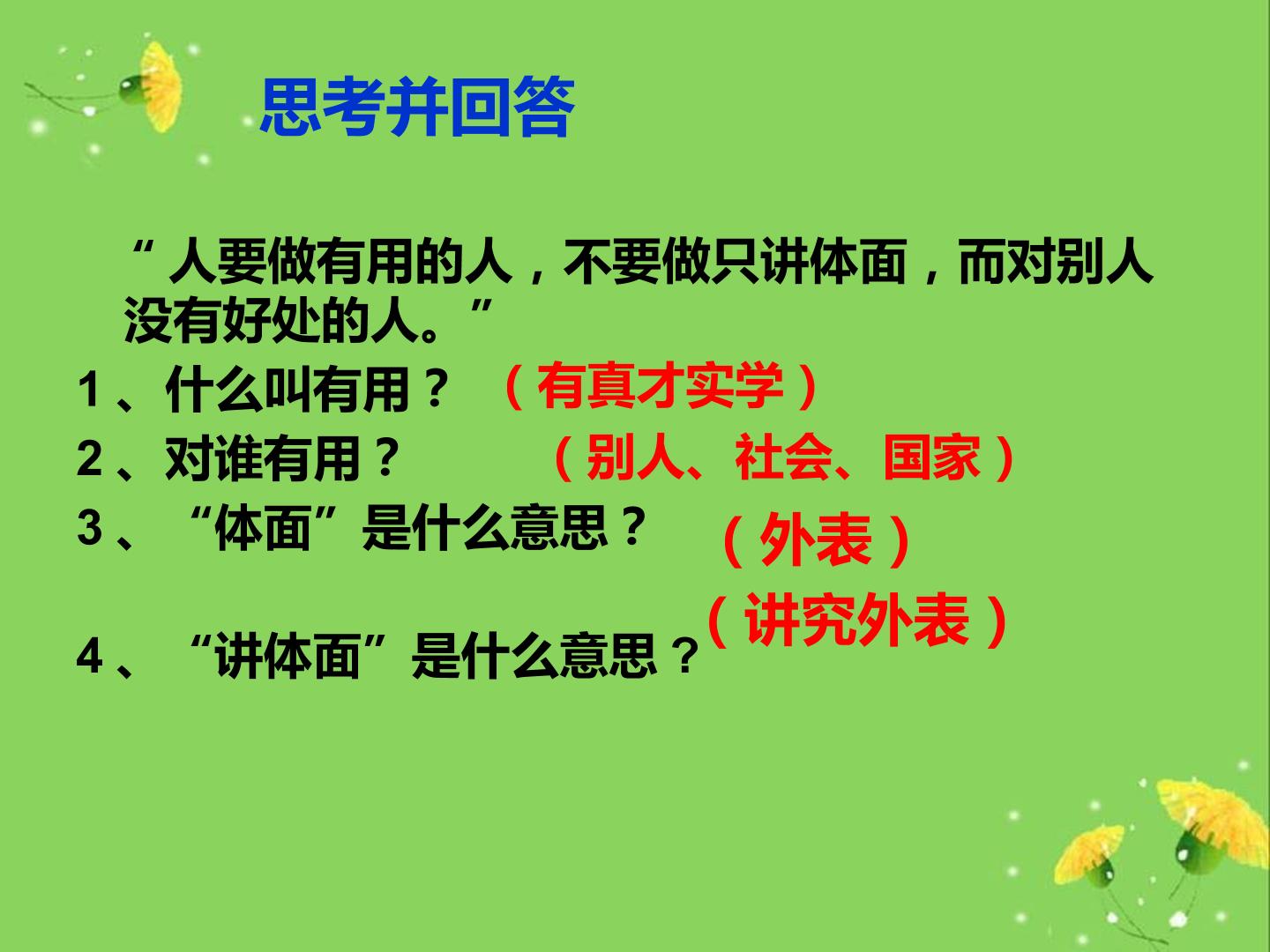 思考并回答

“人要做有用的人，不要做只讲体面，而对别人没有好处的人。”

1、什么叫有用？（有真才实学）

2、对谁有用？（别人、社会、国家）

3、“体面”是什么意思？（外表）

4、“讲体面”是什么意思？（讲究外表）